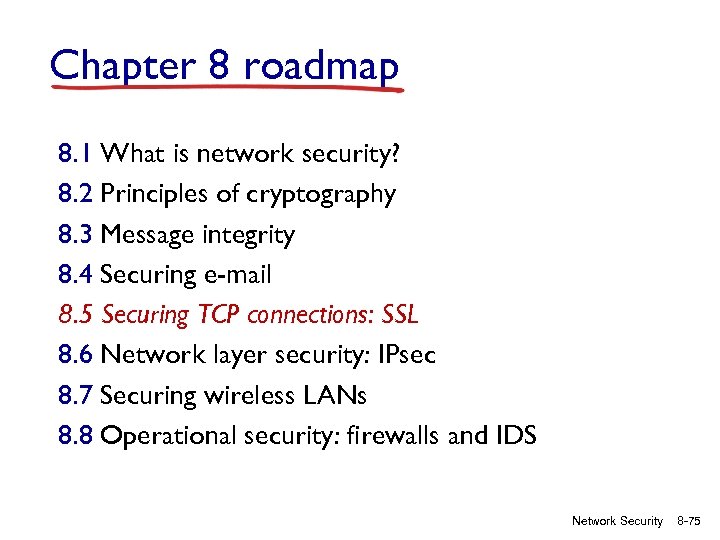 Chapter 8 roadmap

8.1 What is network security?
8.2 Principles of cryptography
8.3 Message integrity
8.4 Securing e-mail
8.5 Securing TCP connections: SSL
8.6 Network layer security: IPsec
8.7 Securing wireless LANs
8.8 Operational security: firewalls and IDS

Network Security 8-75